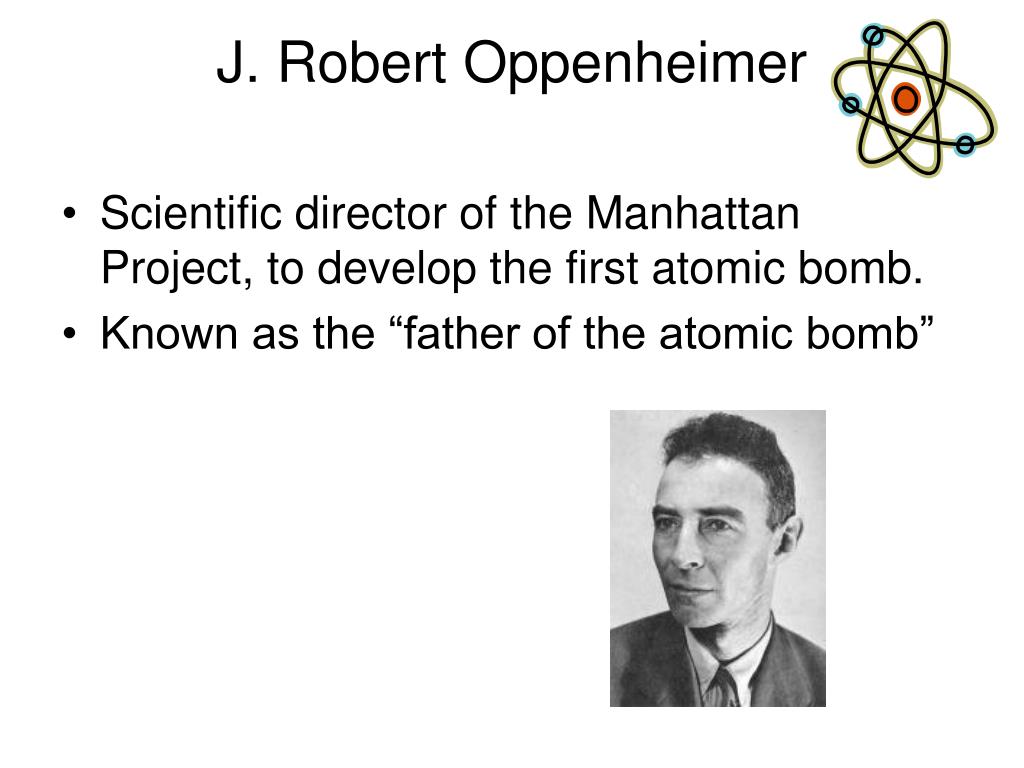 J. Robert Oppenheimer

• Scientific director of the Manhattan Project, to develop the first atomic bomb.
• Known as the “father of the atomic bomb”